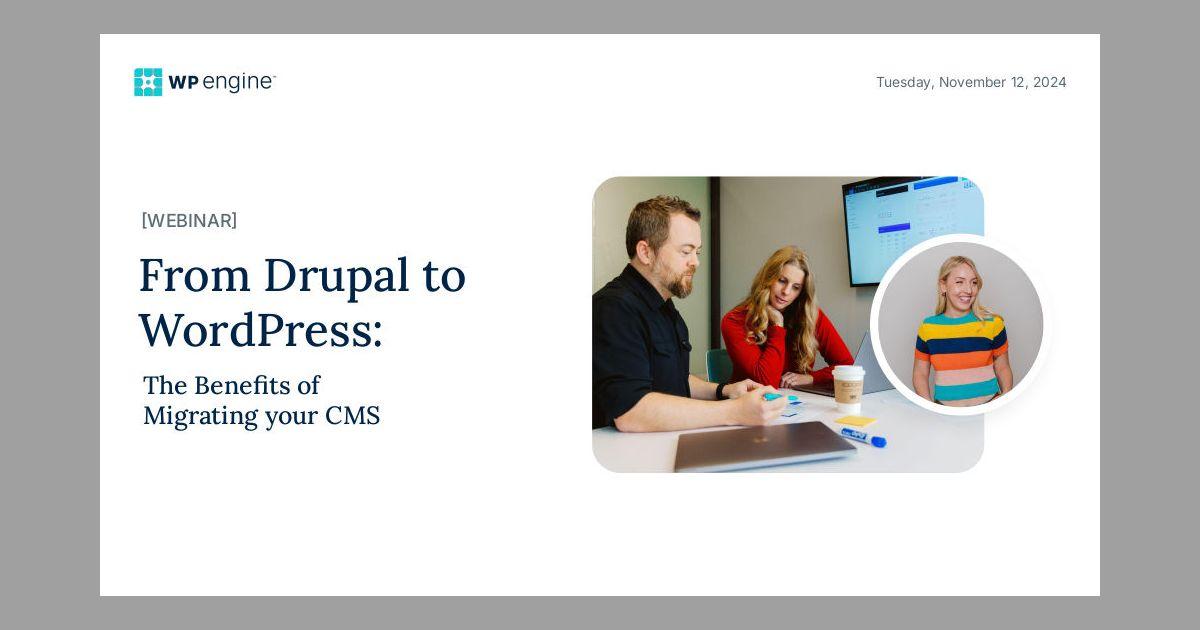 WP engine™

Tuesday, November 12, 2024

[WEBINAR]

From Drupal to WordPress:

The Benefits of Migrating your CMS